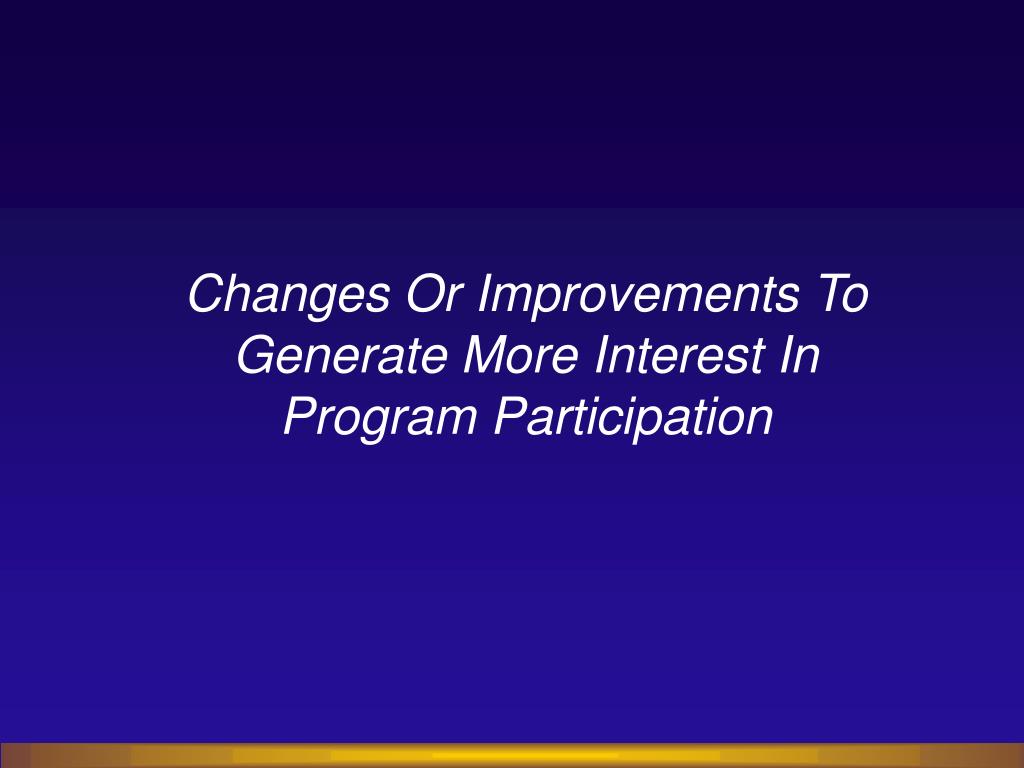 Changes Or Improvements To Generate More Interest In Program Participation